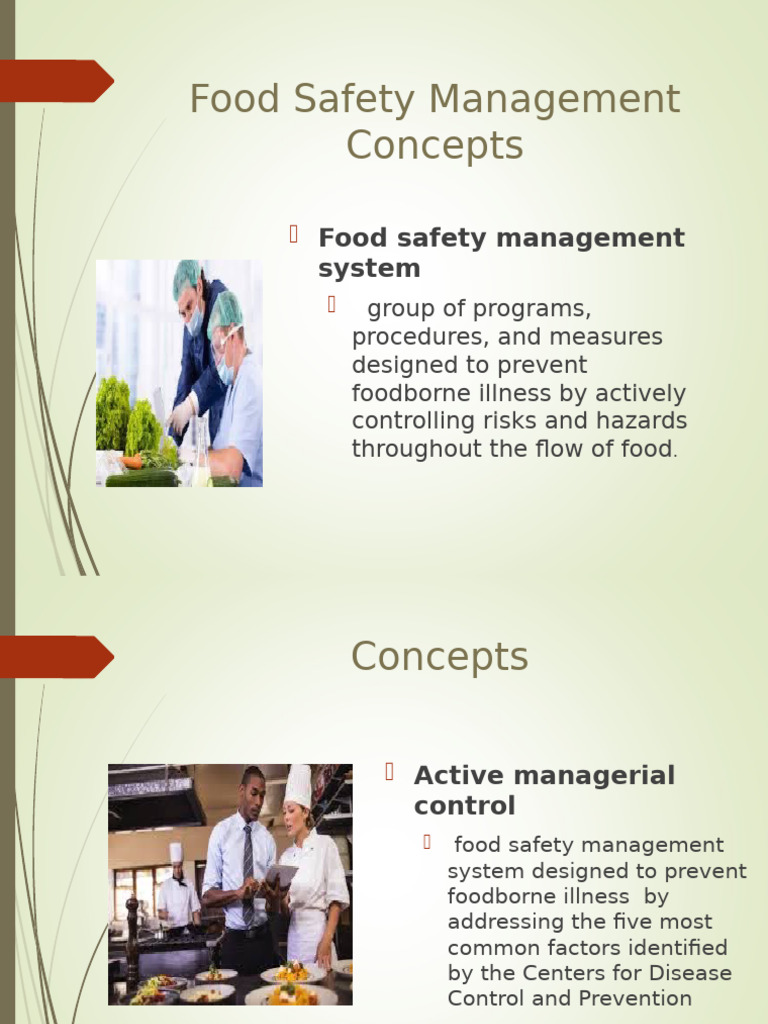 Food Safety Management Concepts

Food safety management system

group of programs, procedures, and measures designed to prevent foodborne illness by actively controlling risks and hazards throughout the flow of food.

Concepts

Active managerial control

food safety management system designed to prevent foodborne illness by addressing the five most common factors identified by the Centers for Disease Control and Prevention